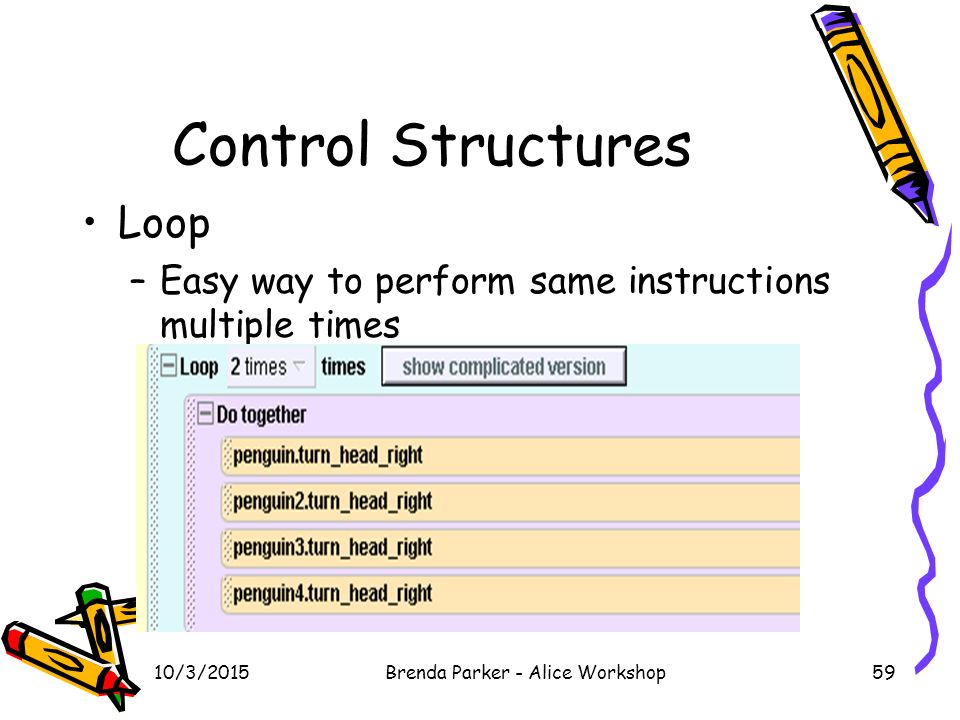 Control Structures

• Loop

– Easy way to perform same instructions multiple times

Loop 2 times times show complicated version

Do together

penguin.turn_head_right

penguin2.turn_head_right

penguin3.turn_head_right

penguin4.turn_head_right

10/3/2015 Brenda Parker - Alice Workshop 59